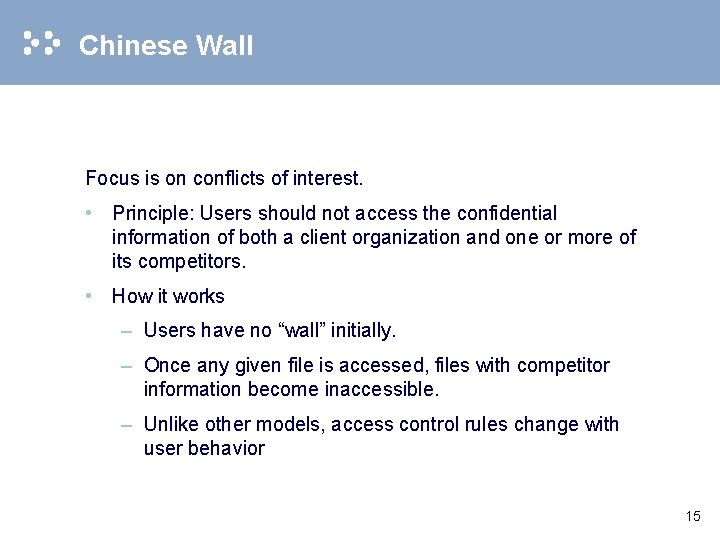 Chinese Wall

Focus is on conflicts of interest.

• Principle: Users should not access the confidential information of both a client organization and one or more of its competitors.

• How it works

– Users have no “wall” initially.

– Once any given file is accessed, files with competitor information become inaccessible.

– Unlike other models, access control rules change with user behavior

15